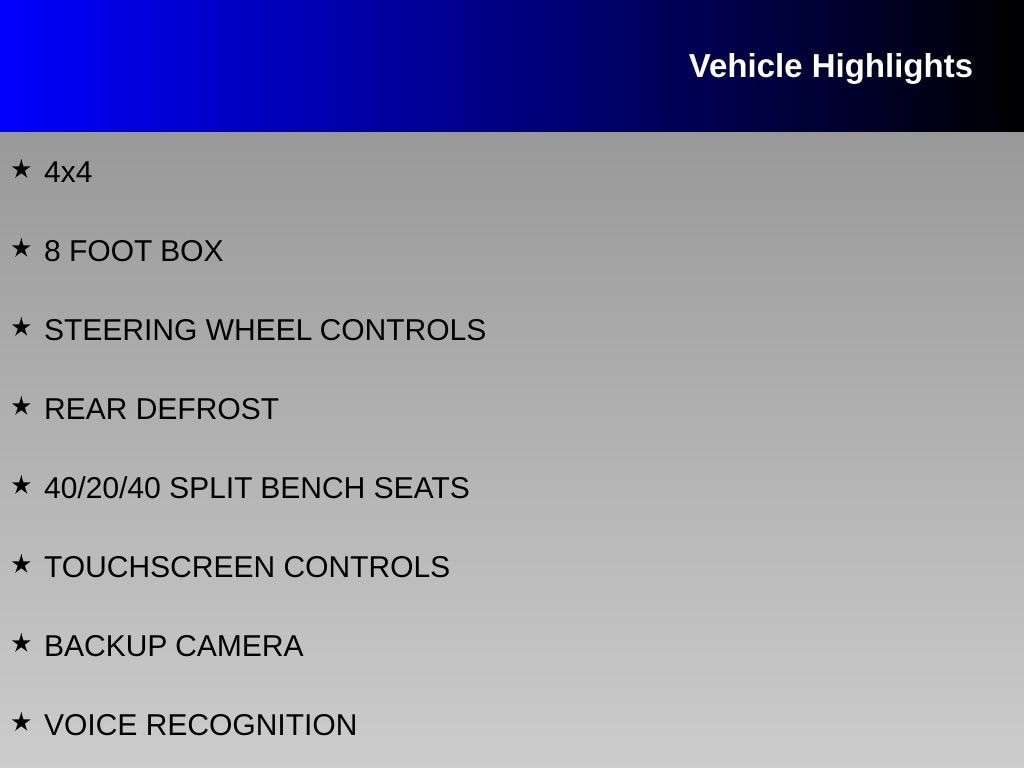 Vehicle Highlights

★ 4x4

★ 8 FOOT BOX

★ STEERING WHEEL CONTROLS

★ REAR DEFROST

★ 40/20/40 SPLIT BENCH SEATS

★ TOUCHSCREEN CONTROLS

★ BACKUP CAMERA

★ VOICE RECOGNITION